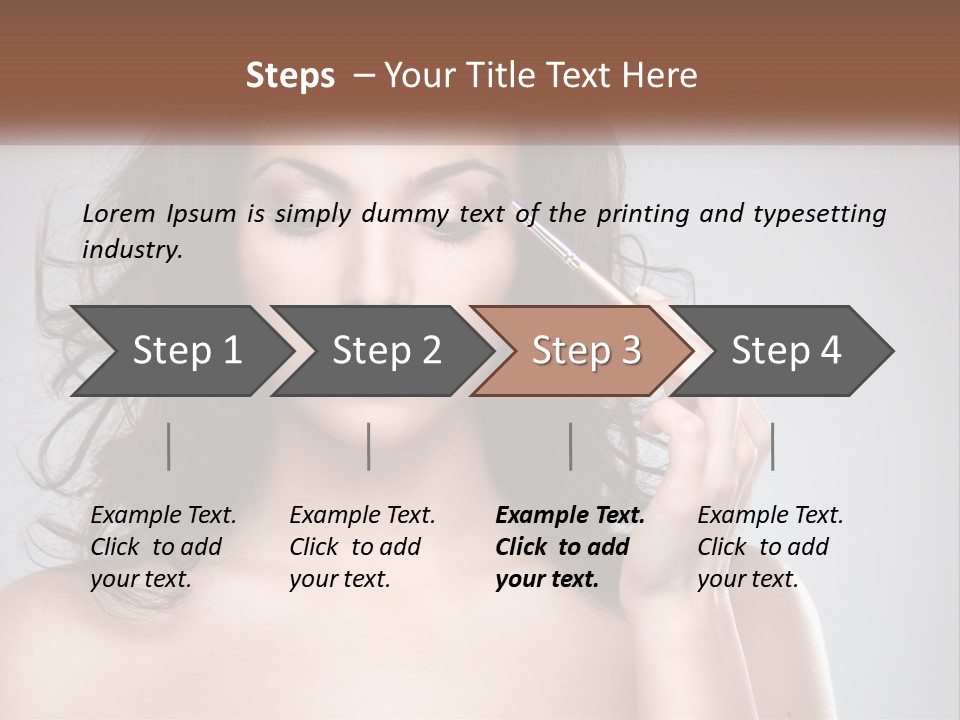 Steps – Your Title Text Here

Lorem Ipsum is simply dummy text of the printing and typesetting industry.

Step 1

Step 2

Step 3

Step 4

Example Text. Click to add your text.

Example Text. Click to add your text.

Example Text. Click to add your text.

Example Text. Click to add your text.